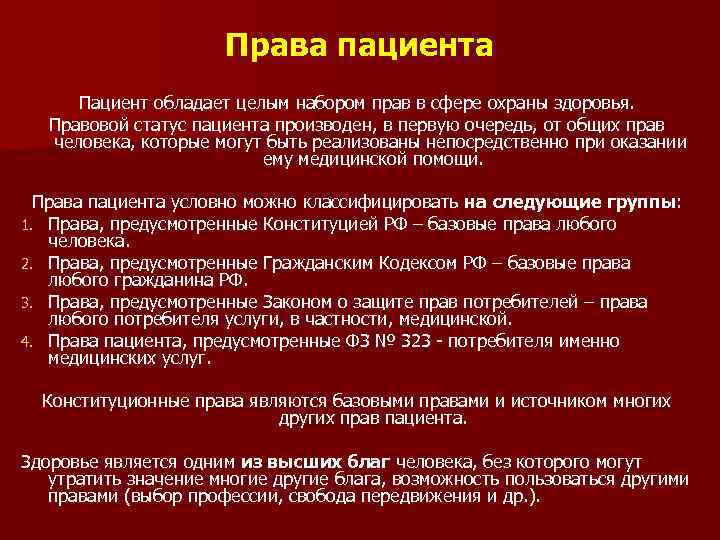 Права пациента

Пациент обладает целым набором прав в сфере охраны здоровья.

Правовой статус пациента производен, в первую очередь, от общих прав человека, которые могут быть реализованы непосредственно при оказании ему медицинской помощи.

Права пациента условно можно классифицировать на следующие группы:

1. Права, предусмотренные Конституцией РФ – базовые права любого человека.
2. Права, предусмотренные Гражданским Кодексом РФ – базовые права любого гражданина РФ.
3. Права, предусмотренные Законом о защите прав потребителей – права любого потребителя услуги, в частности, медицинской.
4. Права пациента, предусмотренные ФЗ № 323 - потребителя именно медицинских услуг.

Конституционные права являются базовыми правами и источником многих других прав пациента.

Здоровье является одним из высших благ человека, без которого могут утратить значение многие другие блага, возможность пользоваться другими правами (выбор профессии, свобода передвижения и др.).